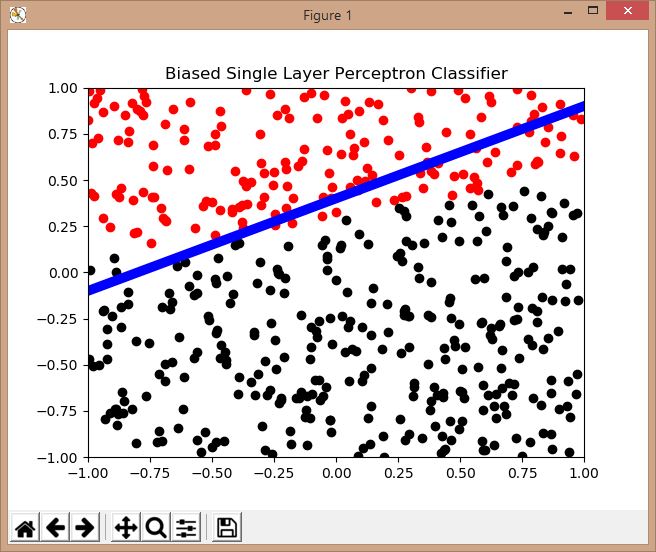 Figure 1

Biased Single Layer Perceptron Classifier

1.00
0.75
0.50
0.25
0.00
−0.25
−0.50
−0.75
−1.00

−1.00 −0.75 −0.50 −0.25 0.00 0.25 0.50 0.75 1.00